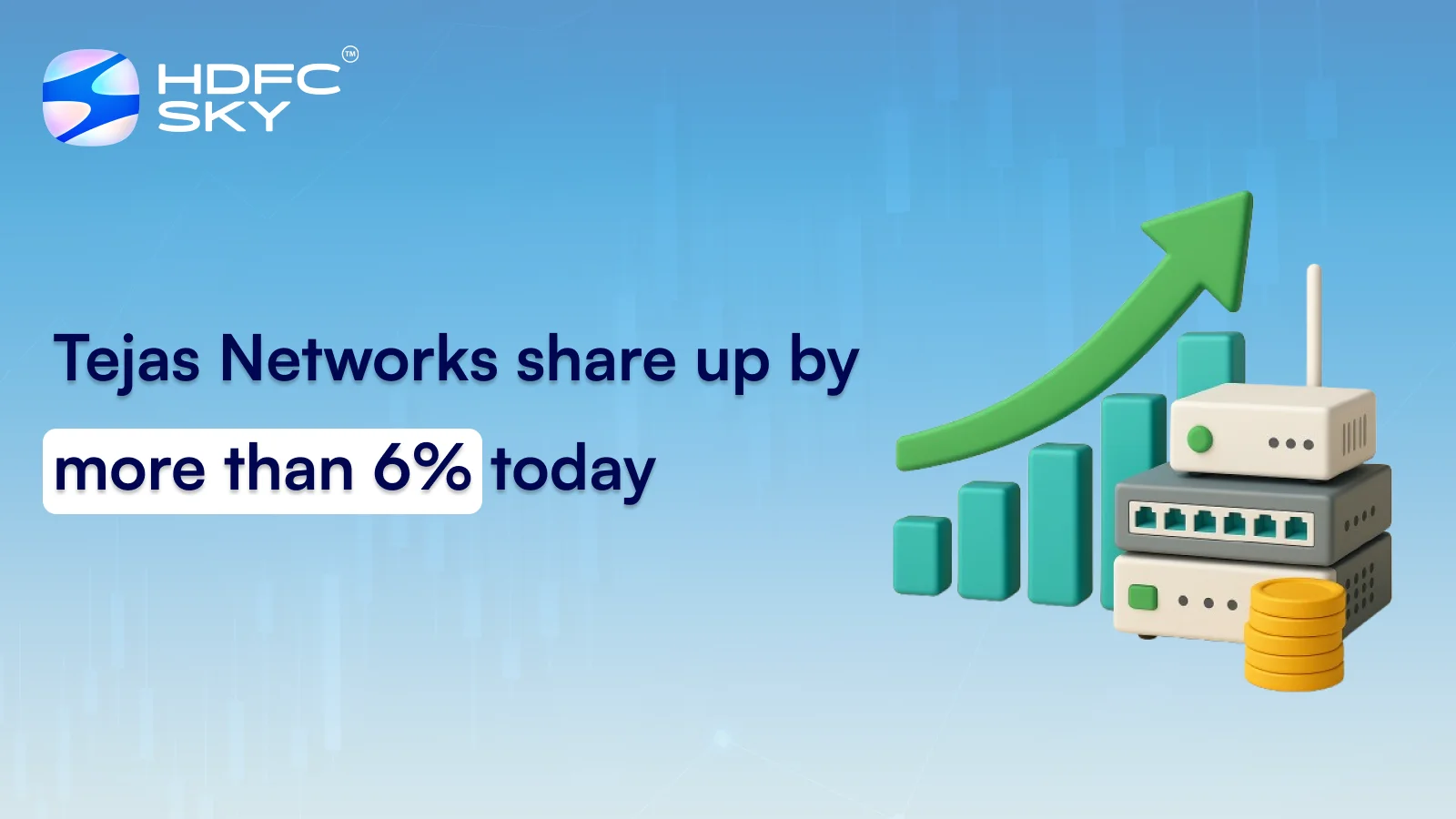 HDFC SKY™

Tejas Networks share up by more than 6% today